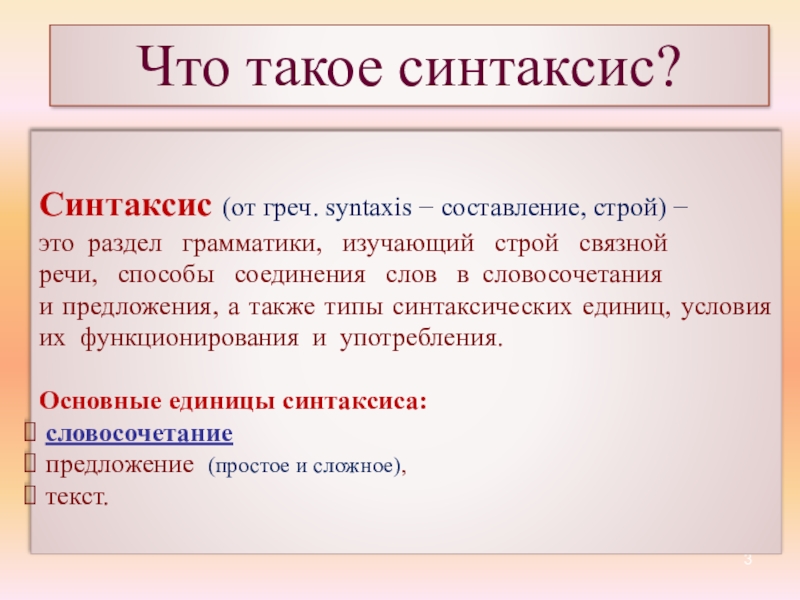 Что такое синтаксис?

Синтаксис (от греч. syntaxis − составление, строй) − это раздел грамматики, изучающий строй связной речи, способы соединения слов в словосочетания и предложения, а также типы синтаксических единиц, условия их функционирования и употребления.

Основные единицы синтаксиса:
 словосочетание
 предложение (простое и сложное),
 текст.

3